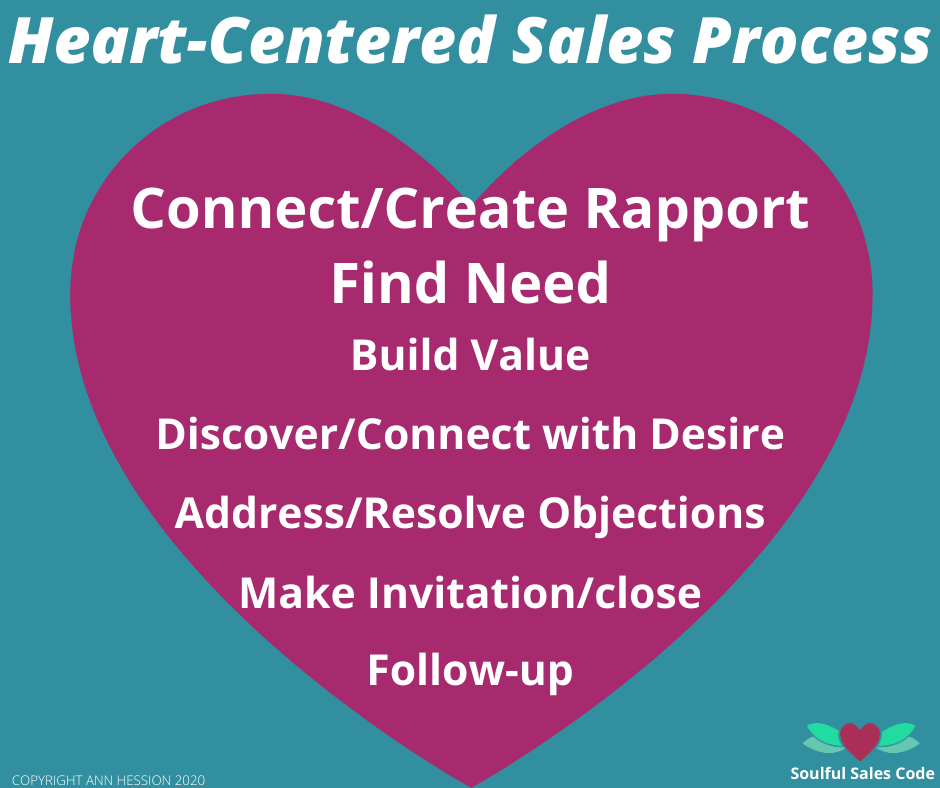 Heart-Centered Sales Process

Connect/Create Rapport

Find Need

Build Value

Discover/Connect with Desire

Address/Resolve Objections

Make Invitation/close

Follow-up

COPYRIGHT ANN HESSION 2020

Soulful Sales Code